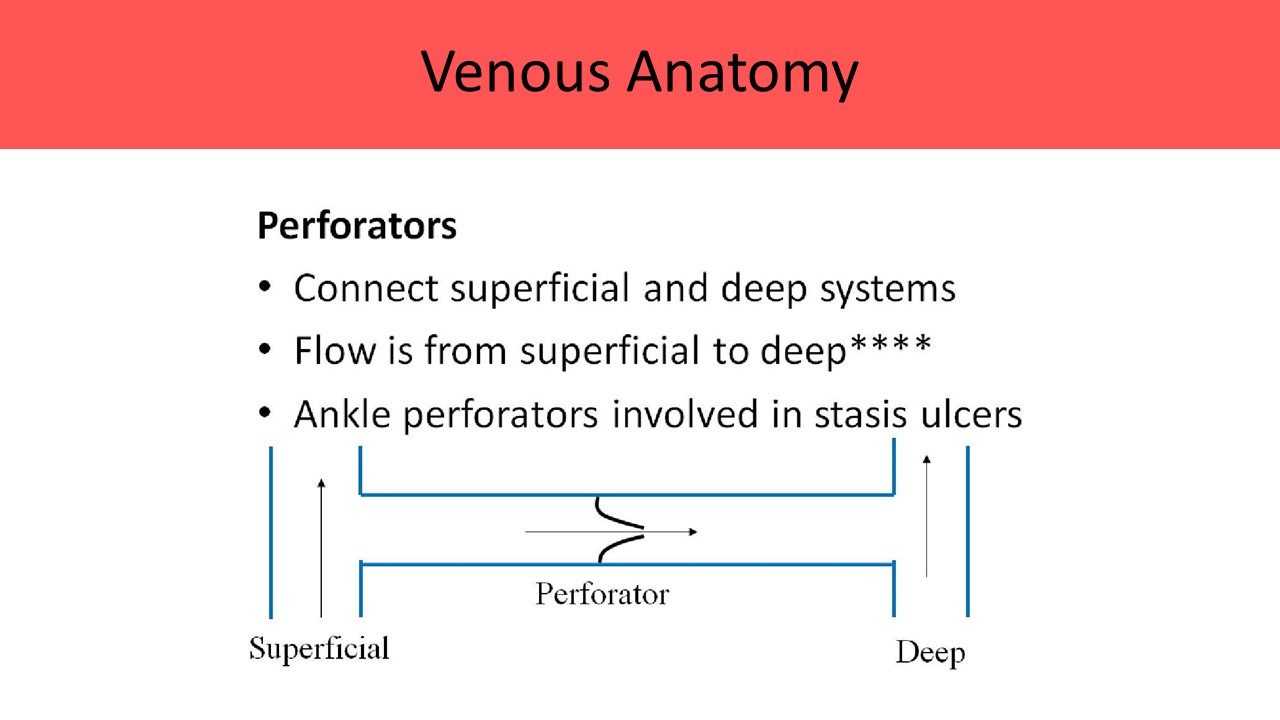 Venous Anatomy

Perforators

• Connect superficial and deep systems
• Flow is from superficial to deep****
• Ankle perforators involved in stasis ulcers

Perforator

Superficial

Deep